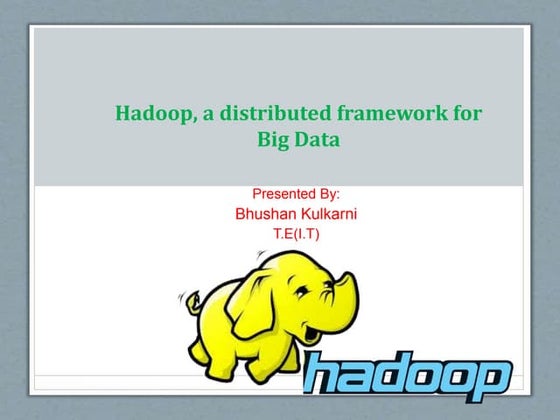 Hadoop, a distributed framework for Big Data

Presented By:
Bhushan Kulkarni
T.E(I.T)

hadoop